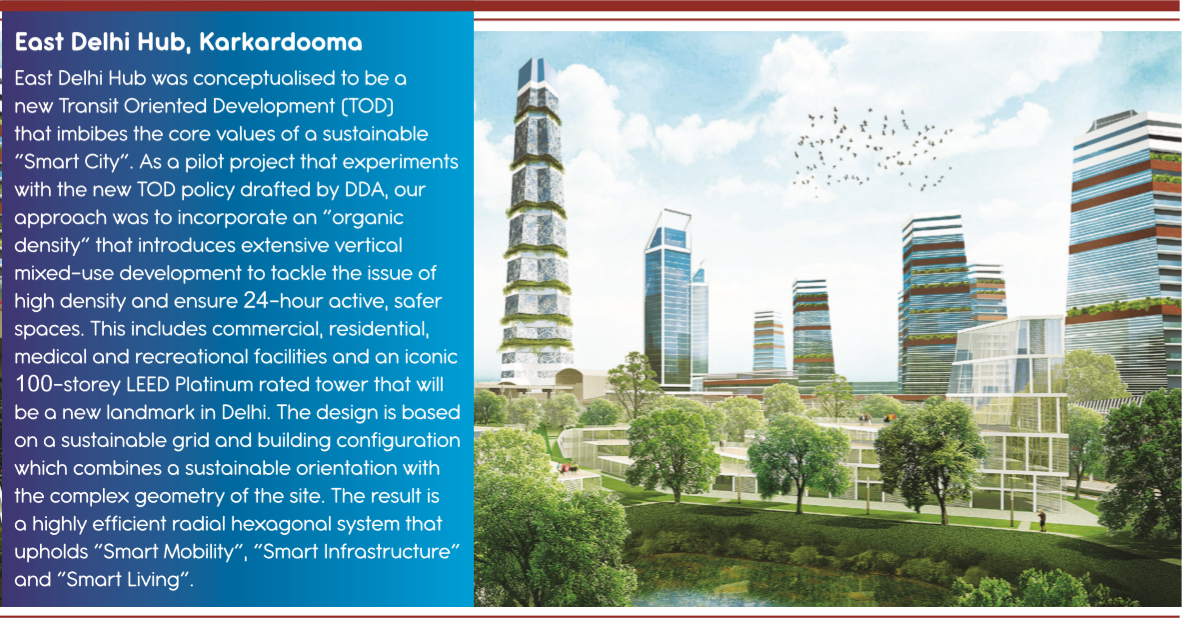 East Delhi Hub, Karkardooma

East Delhi Hub was conceptualised to be a new Transit Oriented Development (TOD) that imbibes the core values of a sustainable "Smart City". As a pilot project that experiments with the new TOD policy drafted by DDA, our approach was to incorporate an "organic density" that introduces extensive vertical mixed-use development to tackle the issue of high density and ensure 24-hour active, safer spaces. This includes commercial, residential, medical and recreational facilities and an iconic 100-storey LEED Platinum rated tower that will be a new landmark in Delhi. The design is based on a sustainable grid and building configuration which combines a sustainable orientation with the complex geometry of the site. The result is a highly efficient radial hexagonal system that upholds "Smart Mobility", "Smart Infrastructure" and "Smart Living".